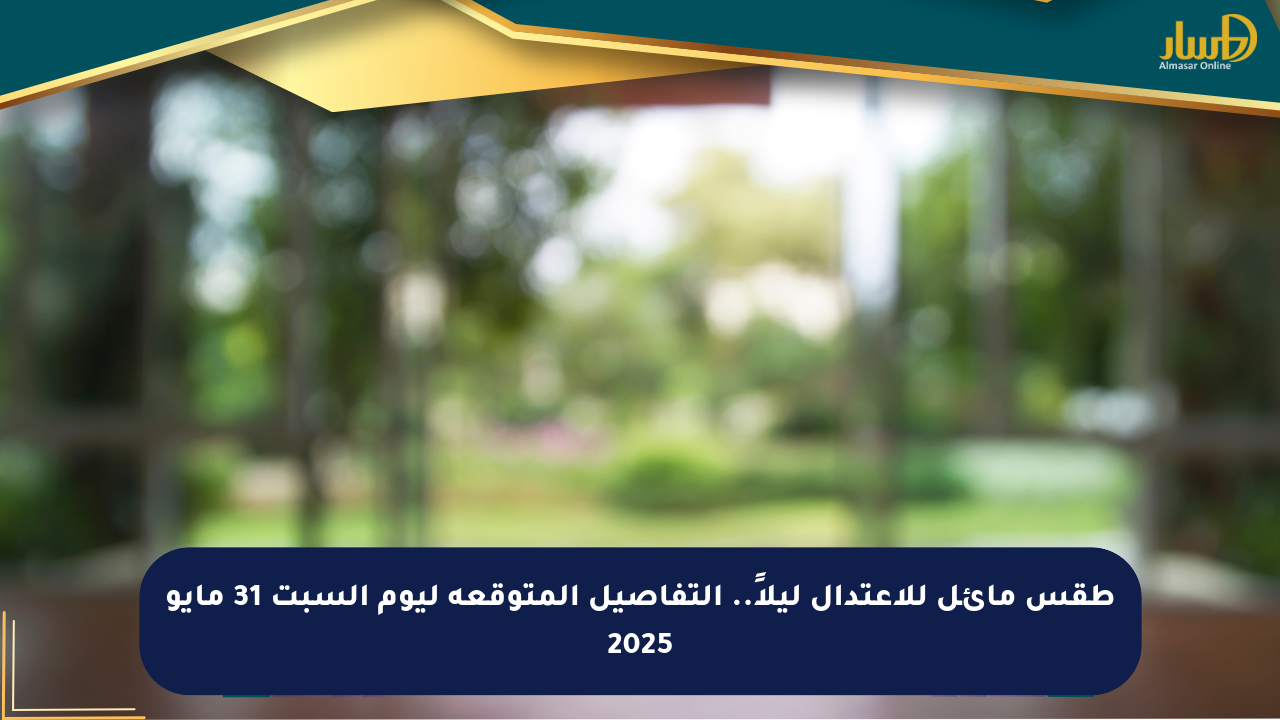 المسار
Almasar Online

طقس مائل للاعتدال ليلاً.. التفاصيل المتوقعه ليوم السبت 31 مايو 2025